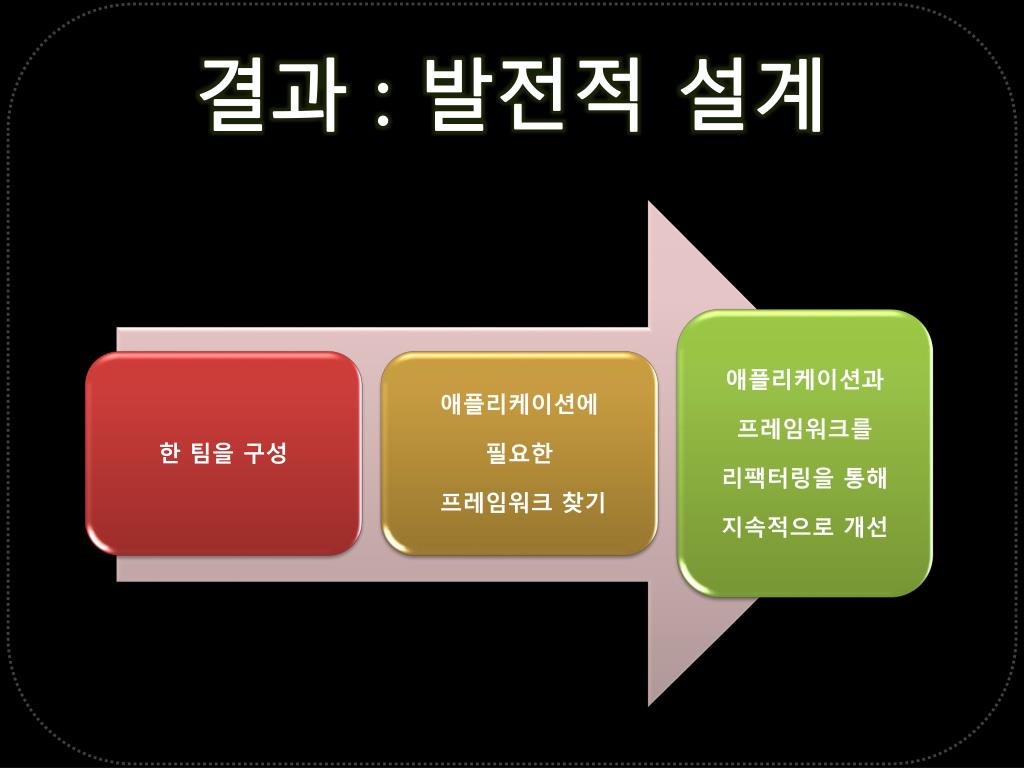 결과 : 발전적 설계

한 팀을 구성

애플리케이션에 필요한 프레임워크 찾기

애플리케이션과 프레임워크를 리팩터링을 통해 지속적으로 개선